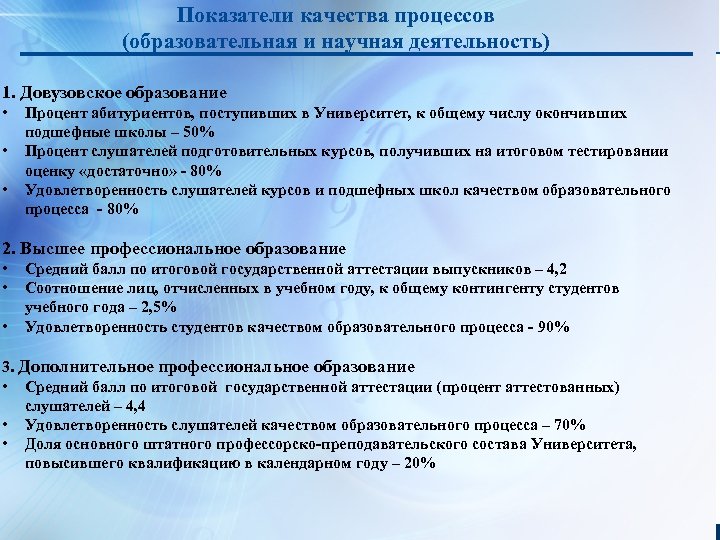 Показатели качества процессов
(образовательная и научная деятельность)

1. Довузовское образование
• Процент абитуриентов, поступивших в Университет, к общему числу окончивших подшефные школы – 50%
• Процент слушателей подготовительных курсов, получивших на итоговом тестировании оценку «достаточно» - 80%
• Удовлетворенность слушателей курсов и подшефных школ качеством образовательного процесса - 80%

2. Высшее профессиональное образование
• Средний балл по итоговой государственной аттестации выпускников – 4,2
• Соотношение лиц, отчисленных в учебном году, к общему контингенту студентов учебного года – 2,5%
• Удовлетворенность студентов качеством образовательного процесса - 90%

3. Дополнительное профессиональное образование
• Средний балл по итоговой государственной аттестации (процент аттестованных) слушателей – 4,4
• Удовлетворенность слушателей качеством образовательного процесса – 70%
• Доля основного штатного профессорско-преподавательского состава Университета, повысившего квалификацию в календарном году – 20%